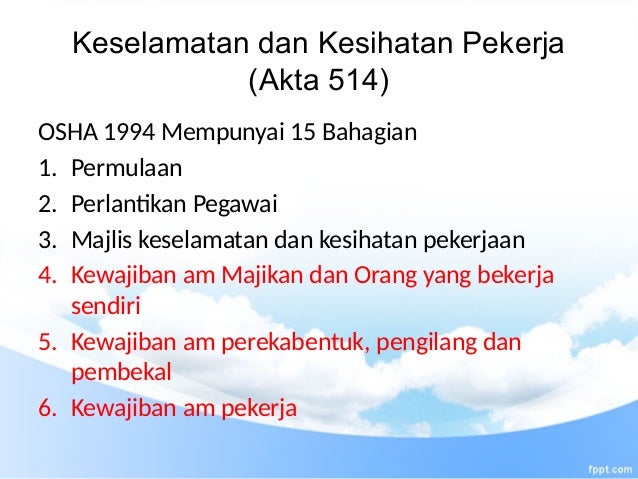 Keselamatan dan Kesihatan Pekerja (Akta 514)

OSHA 1994 Mempunyai 15 Bahagian

1. Permulaan
2. Perlantikan Pegawai
3. Majlis keselamatan dan kesihatan pekerjaan
4. Kewajiban am Majikan dan Orang yang bekerja sendiri
5. Kewajiban am perekabentuk, pengilang dan pembekal
6. Kewajiban am pekerja

fppt.com